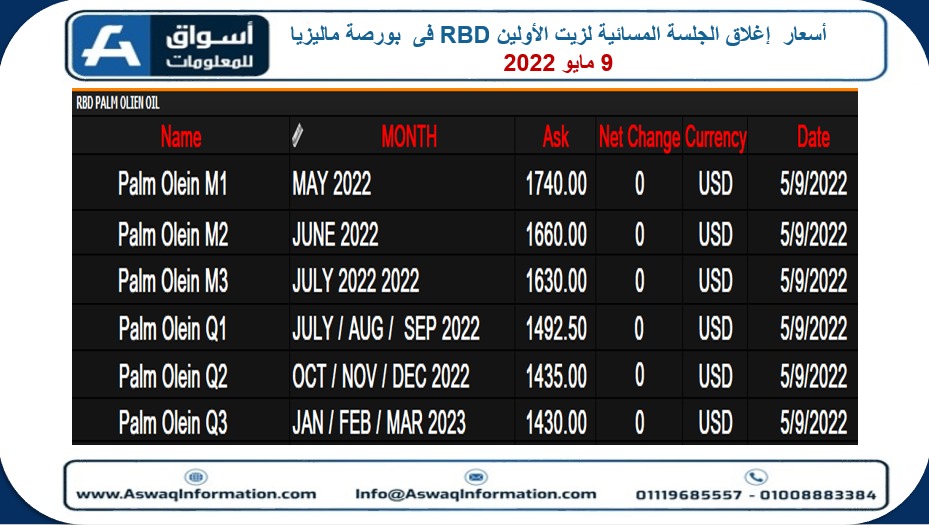 أسواق للمعلومات

أسعار إغلاق الجلسة المسائية لزيت الأولين RBD فى بورصة ماليزيا
9 مايو 2022

RBD PALM OLIEN OIL

| Name | MONTH | Ask | Net Change | Currency | Date |
|---|---|---|---|---|---|
| Palm Olein M1 | MAY 2022 | 1740.00 | 0 | USD | 5/9/2022 |
| Palm Olein M2 | JUNE 2022 | 1660.00 | 0 | USD | 5/9/2022 |
| Palm Olein M3 | JULY 2022 2022 | 1630.00 | 0 | USD | 5/9/2022 |
| Palm Olein Q1 | JULY / AUG / SEP 2022 | 1492.50 | 0 | USD | 5/9/2022 |
| Palm Olein Q2 | OCT / NOV / DEC 2022 | 1435.00 | 0 | USD | 5/9/2022 |
| Palm Olein Q3 | JAN / FEB / MAR 2023 | 1430.00 | 0 | USD | 5/9/2022 |

www.AswaqInformation.com Info@AswaqInformation.com 01119685557 - 01008883384